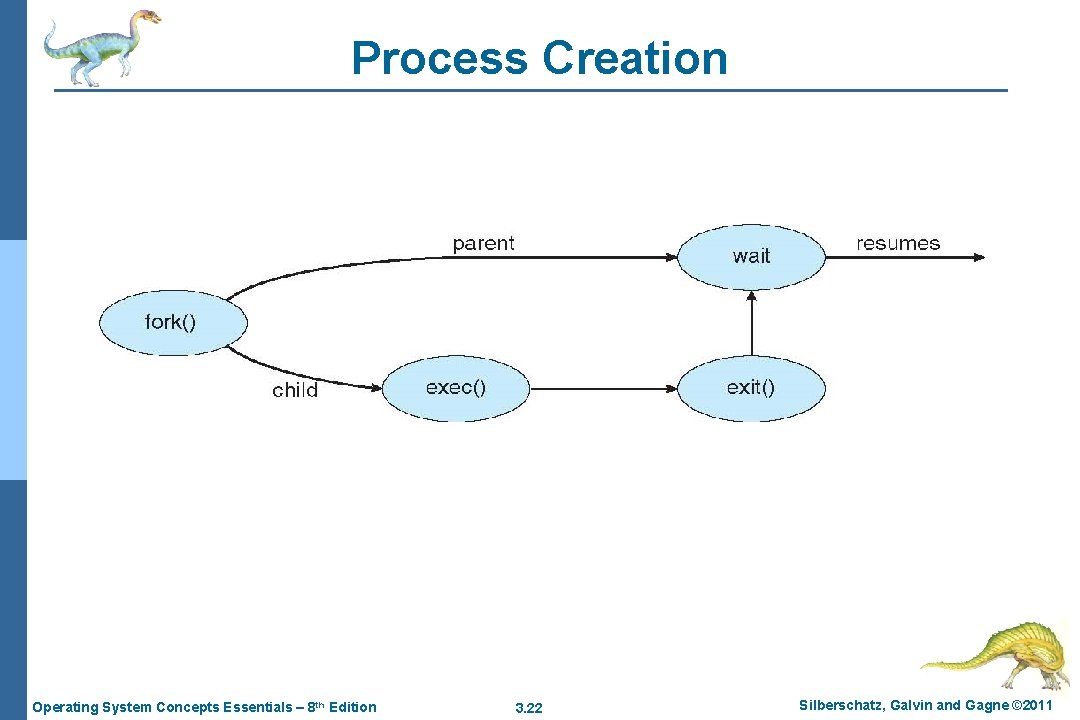 Process Creation

parent
wait
resumes
fork()
child
exec()
exit()

Operating System Concepts Essentials – 8th Edition
3.22
Silberschatz, Galvin and Gagne ©2011